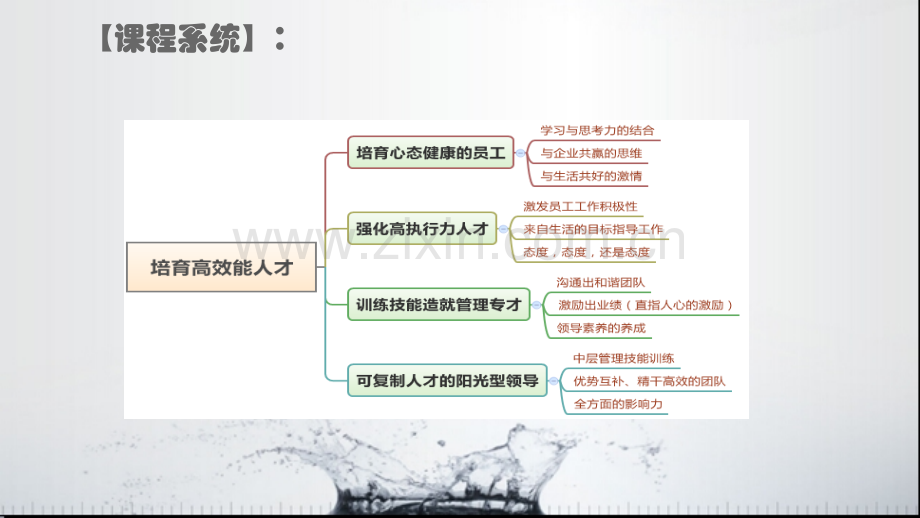 【课程系统】：

培育高效能人才

培育心态健康的员工

学习与思考力的结合

与企业共赢的思维

与生活共好的激情

强化高执行力人才

激发员工工作积极性

来自生活的目标指导工作

态度，态度，还是态度

训练技能造就管理专才

沟通出和谐团队

激励出业绩（直指人心的激励）

领导素养的养成

可复制人才的阳光型领导

中层管理技能训练

优势互补、精干高效的团队

全方面的影响力

www.zixin.com.cn